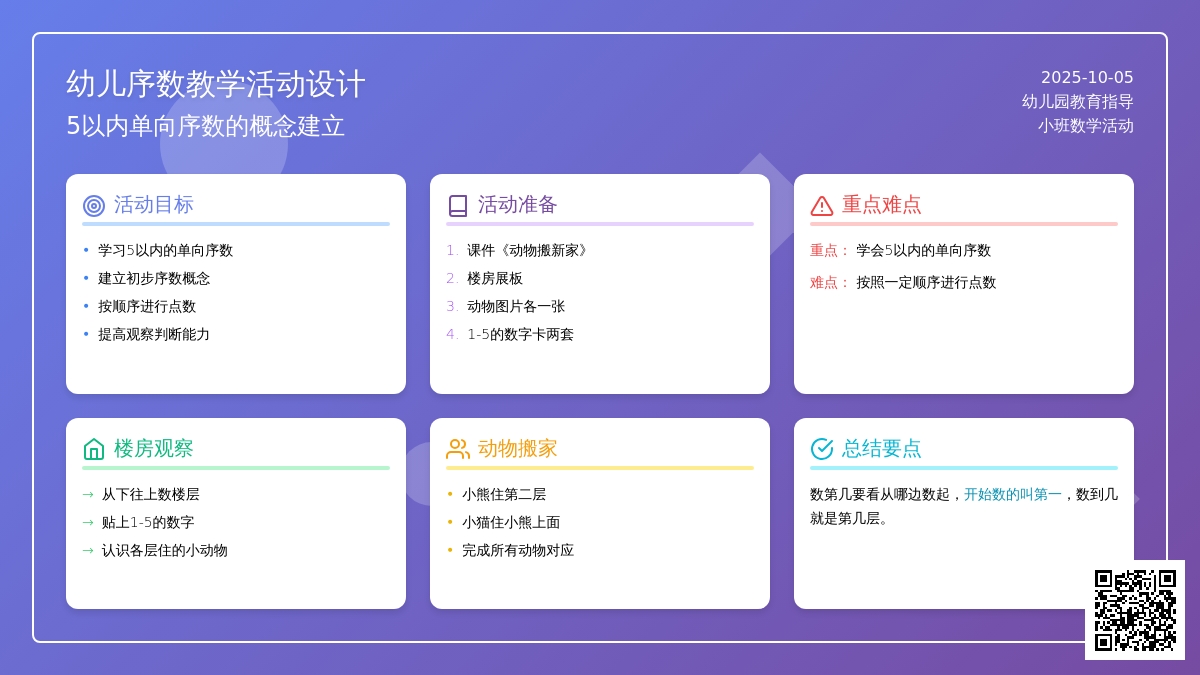 幼儿序数教学活动设计
5以内单向序数的概念建立

2025-10-05
幼儿园教育指导
小班数学活动

活动目标
• 学习5以内的单向序数
• 建立初步序数概念
• 按顺序进行点数
• 提高观察判断能力

活动准备
1. 课件《动物搬新家》
2. 楼房展板
3. 动物图片各一张
4. 1-5的数字卡两套

重点难点
重点： 学会5以内的单向序数
难点： 按照一定顺序进行点数

楼房观察
→ 从下往上数楼层
→ 贴上1-5的数字
→ 认识各层住的小动物

动物搬家
• 小熊住第二层
• 小猫住小熊上面
• 完成所有动物对应

总结要点
数第几要看从哪边数起，开始数的叫第一，数到几就是第几层。